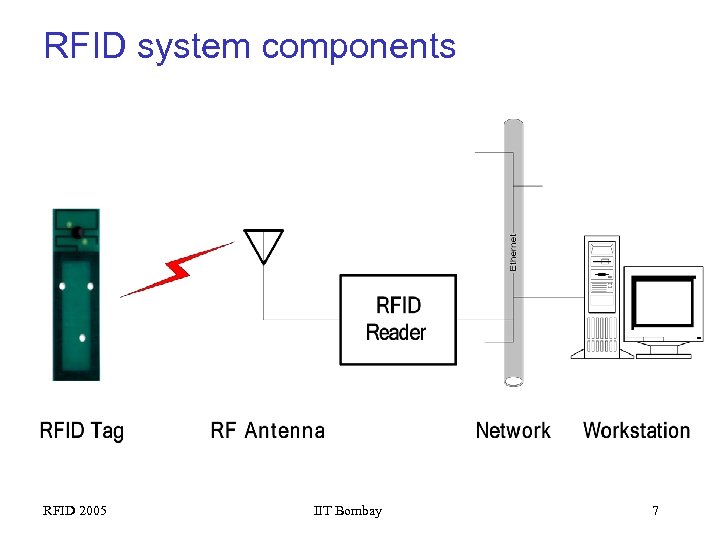 RFID system components

Ethernet

RFID Reader

RFID Tag

RF Antenna

Network

Workstation

RFID 2005

IIT Bombay

7